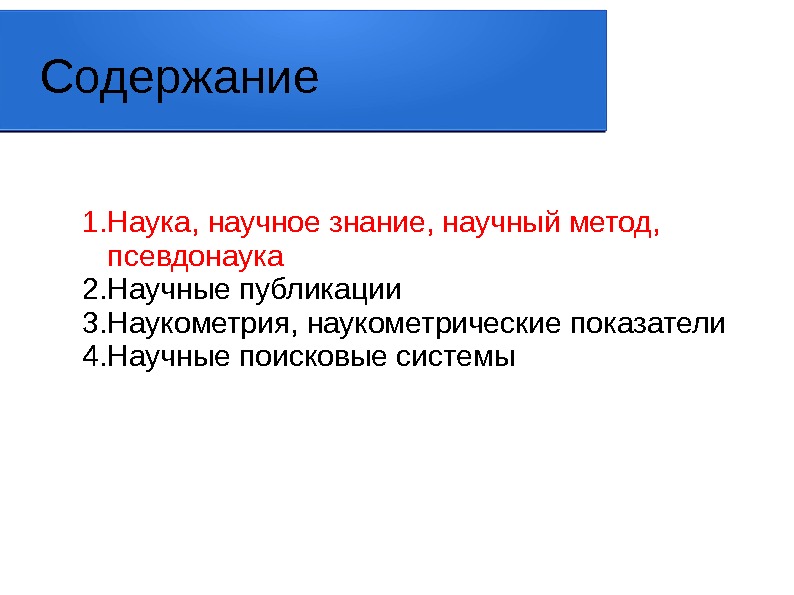 Содержание

1.Наука, научное знание, научный метод, псевдонаука
2.Научные публикации
3.Наукометрия, наукометрические показатели
4.Научные поисковые системы